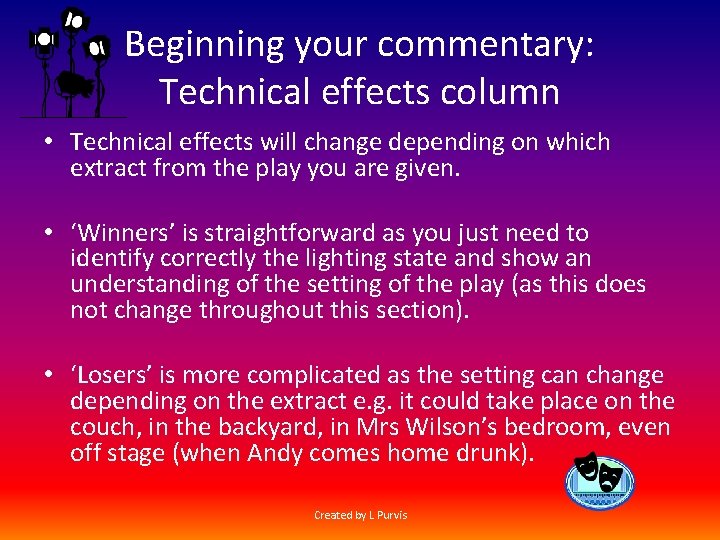 Beginning your commentary: Technical effects column

• Technical effects will change depending on which extract from the play you are given.

• ‘Winners’ is straightforward as you just need to identify correctly the lighting state and show an understanding of the setting of the play (as this does not change throughout this section).

• ‘Losers’ is more complicated as the setting can change depending on the extract e.g. it could take place on the couch, in the backyard, in Mrs Wilson’s bedroom, even off stage (when Andy comes home drunk).

Created by L Purvis